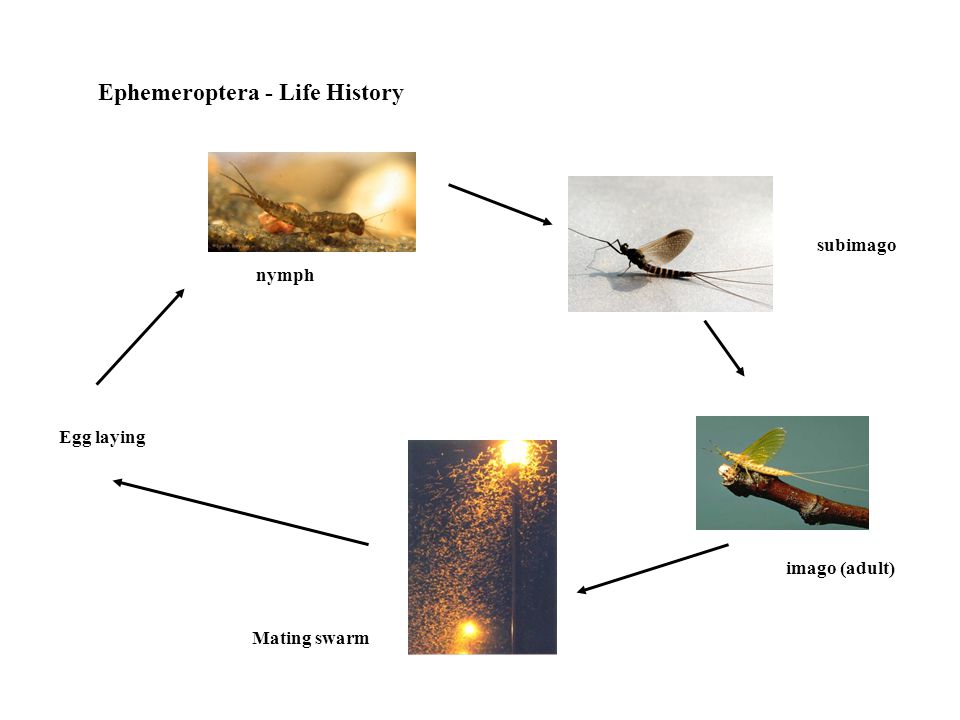 Ephemeroptera - Life History

nymph

subimago

imago (adult)

Mating swarm

Egg laying